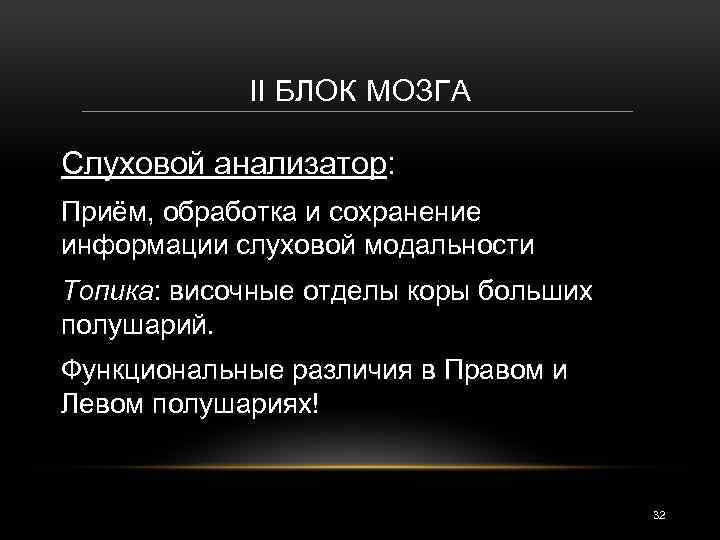 II БЛОК МОЗГА

Слуховой анализатор:

Приём, обработка и сохранение информации слуховой модальности

Топика: височные отделы коры больших полушарий.

Функциональные различия в Правом и Левом полушариях!

32